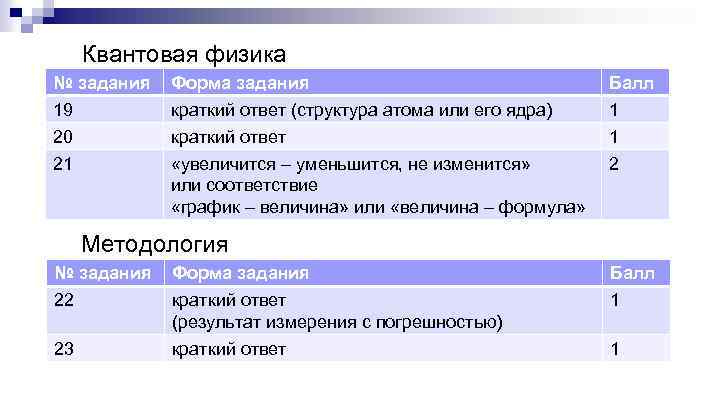 Квантовая физика

| № задания | Форма задания | Балл |
|---|---|---|
| 19 | краткий ответ (структура атома или его ядра) | 1 |
| 20 | краткий ответ | 1 |
| 21 | «увеличится – уменьшится, не изменится» или соответствие «график – величина» или «величина – формула» | 2 |

Методология

| № задания | Форма задания | Балл |
|---|---|---|
| 22 | краткий ответ (результат измерения с погрешностью) | 1 |
| 23 | краткий ответ | 1 |